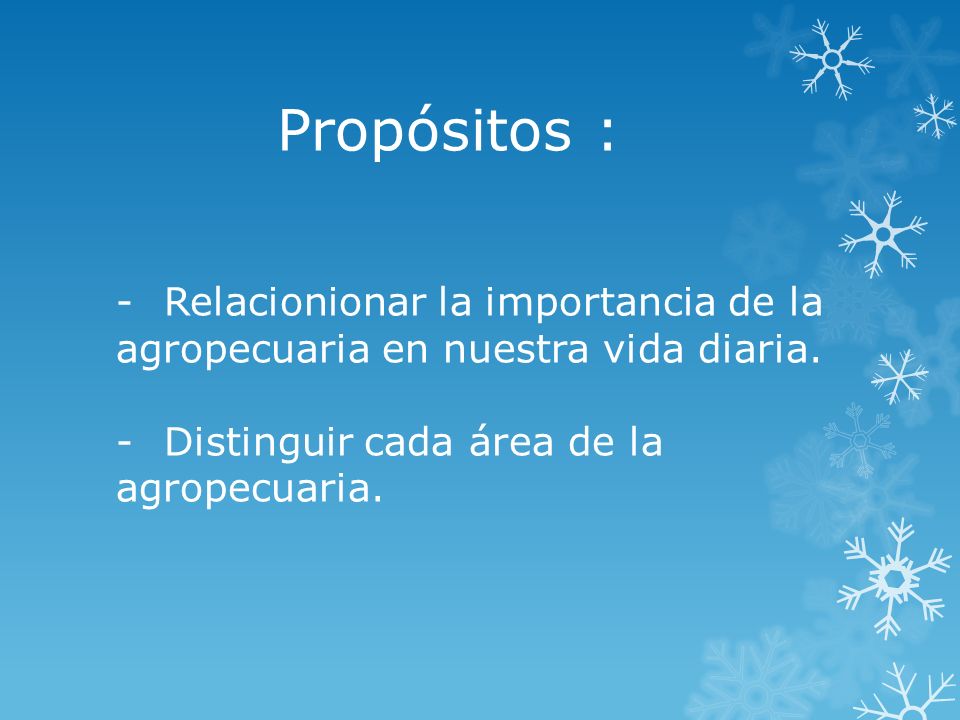 Propósitos :

- Relacionionar la importancia de la agropecuaria en nuestra vida diaria.

- Distinguir cada área de la agropecuaria.